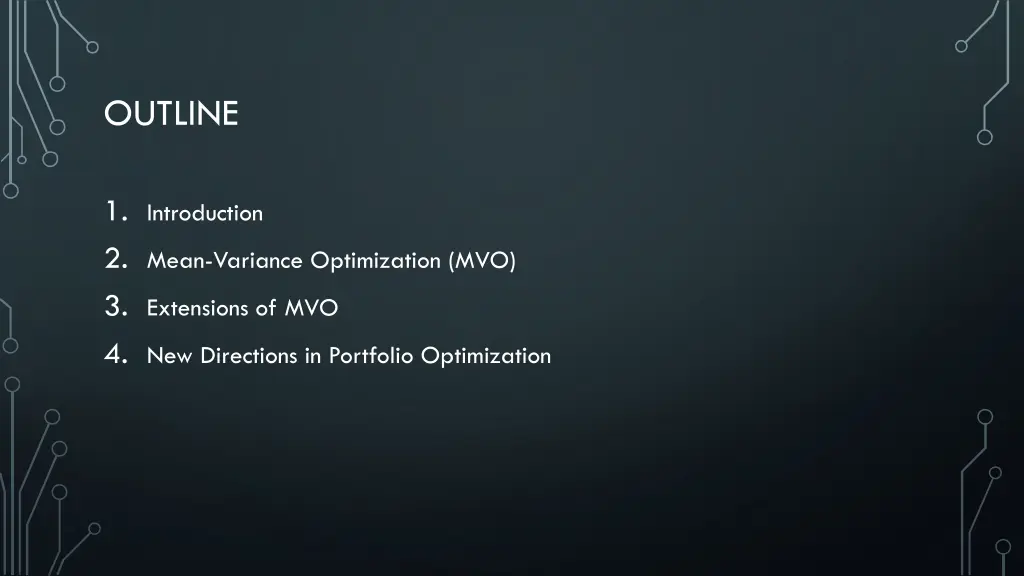 OUTLINE

1. Introduction
2. Mean-Variance Optimization (MVO)
3. Extensions of MVO
4. New Directions in Portfolio Optimization